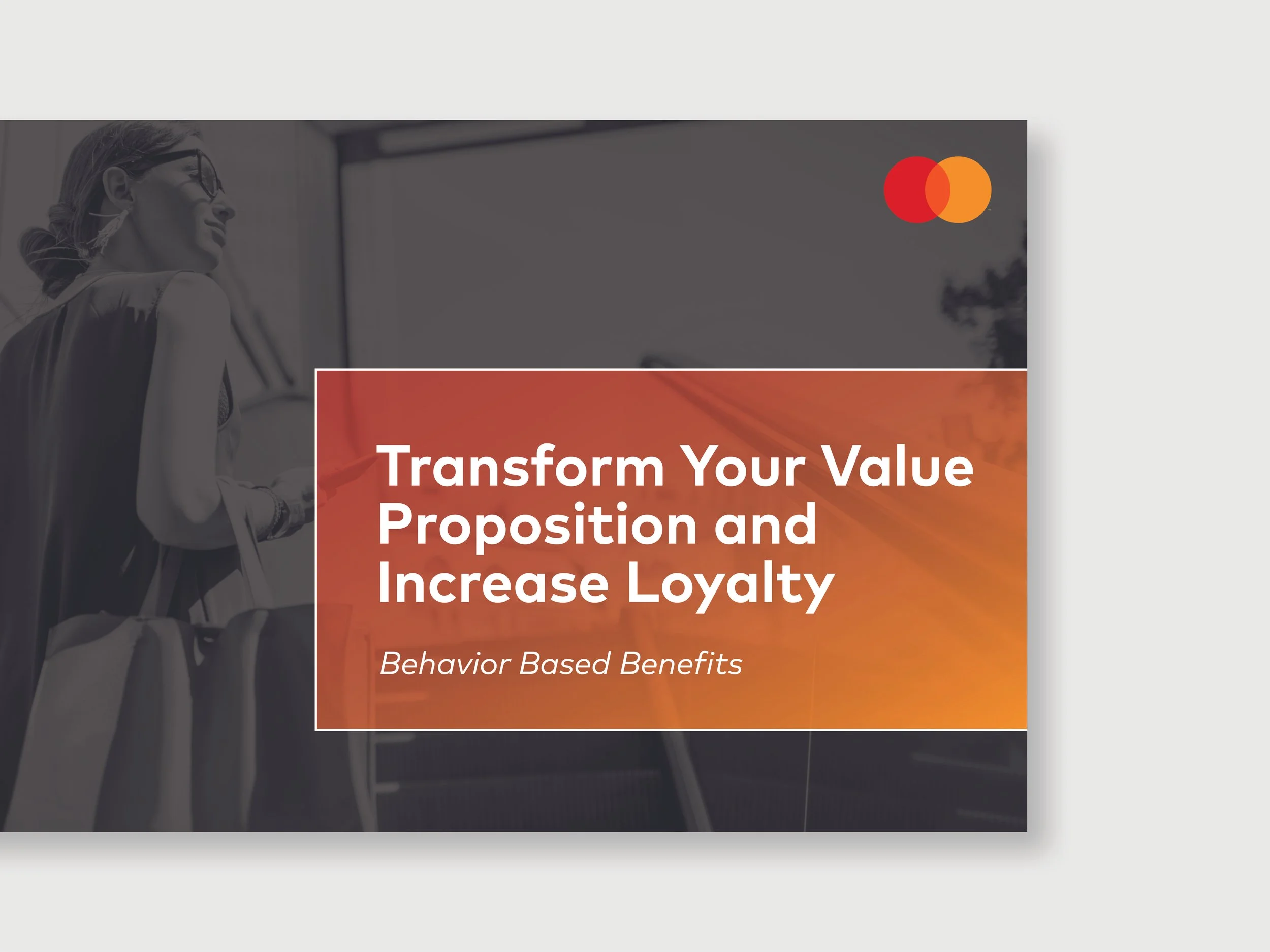 Transform Your Value Proposition and Increase Loyalty

Behavior Based Benefits